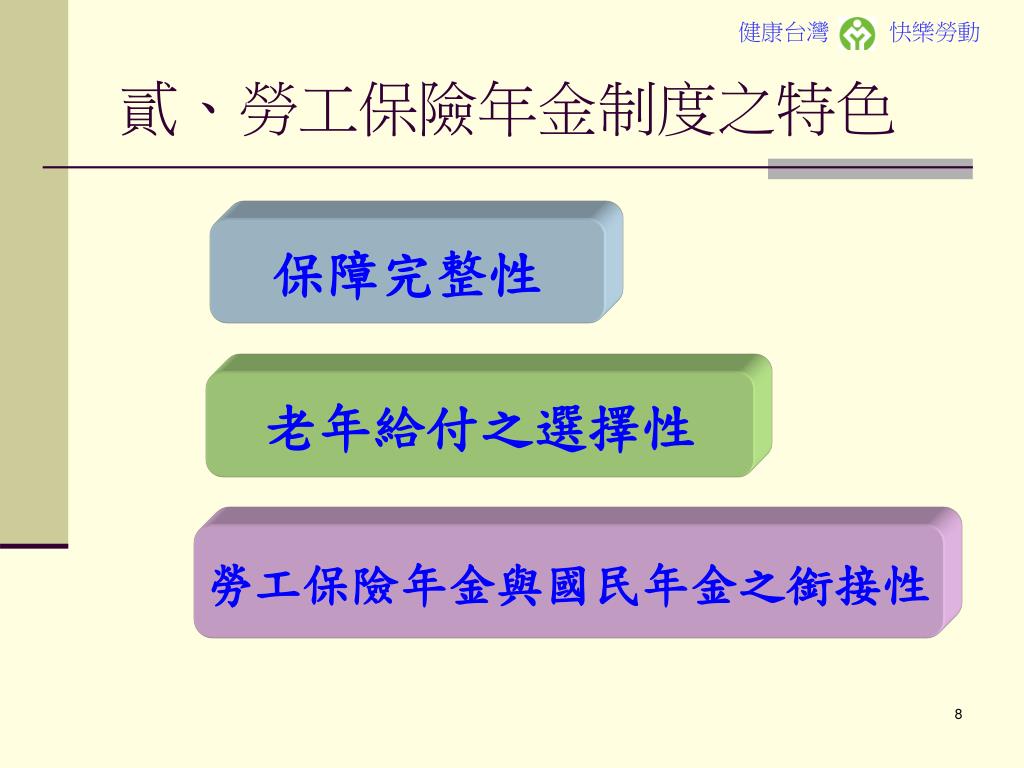 健康台灣 快樂勞動

貳、勞工保險年金制度之特色

保障完整性

老年給付之選擇性

勞工保險年金與國民年金之銜接性

8